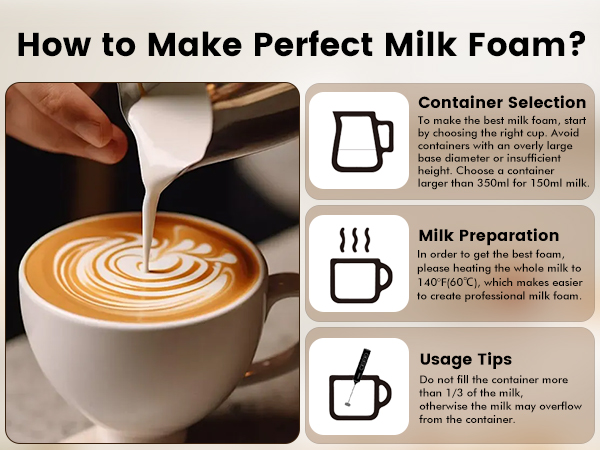 How to Make Perfect Milk Foam?

Container Selection
To make the best milk foam, start by choosing the right cup. Avoid containers with an overly large base diameter or insufficient height. Choose a container larger than 350ml for 150ml milk.

Milk Preparation
In order to get the best foam, please heating the whole milk to 140°F(60°C), which makes easier to create professional milk foam.

Usage Tips
Do not fill the container more than 1/3 of the milk, otherwise the milk may overflow from the container.